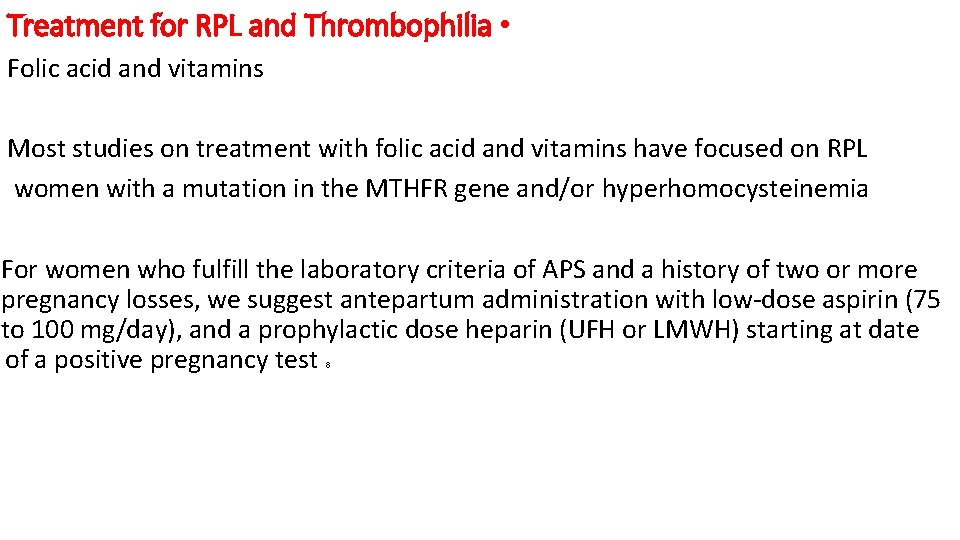 Treatment for RPL and Thrombophilia •
Folic acid and vitamins

Most studies on treatment with folic acid and vitamins have focused on RPL women with a mutation in the MTHFR gene and/or hyperhomocysteinemia

For women who fulfill the laboratory criteria of APS and a history of two or more pregnancy losses, we suggest antepartum administration with low-dose aspirin (75 to 100 mg/day), and a prophylactic dose heparin (UFH or LMWH) starting at date of a positive pregnancy test •